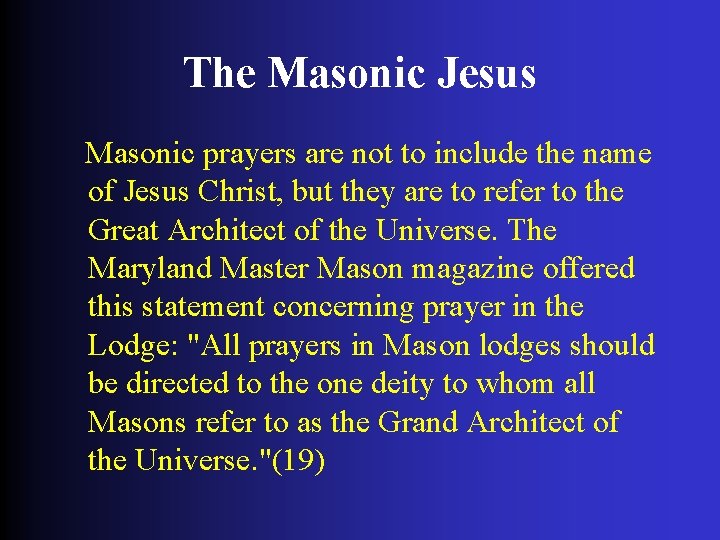 The Masonic Jesus

Masonic prayers are not to include the name of Jesus Christ, but they are to refer to the Great Architect of the Universe. The Maryland Master Mason magazine offered this statement concerning prayer in the Lodge: "All prayers in Mason lodges should be directed to the one deity to whom all Masons refer to as the Grand Architect of the Universe."(19)